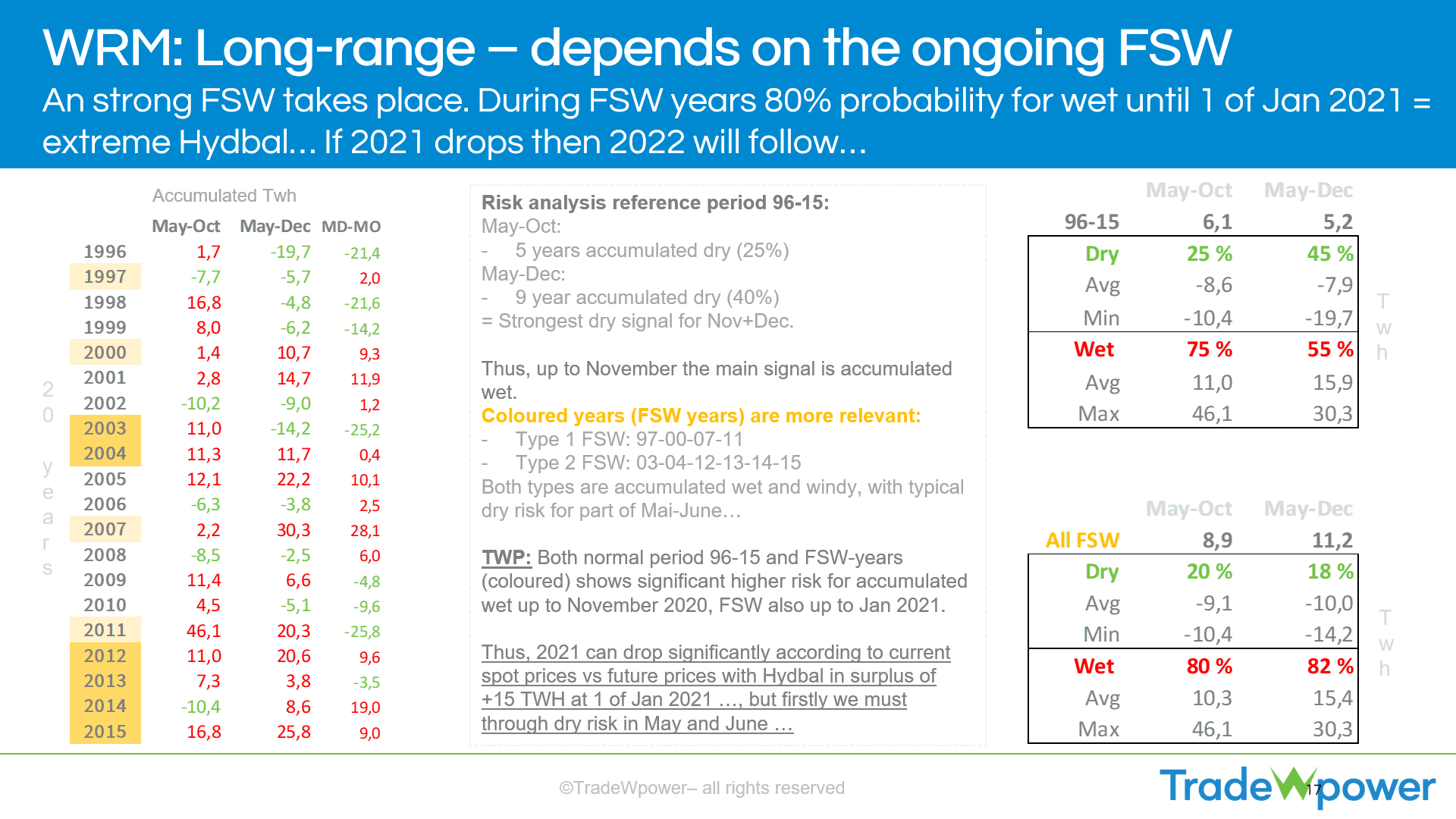 WRM: Long-range – depends on the ongoing FSW

An strong FSW takes place. During FSW years 80% probability for wet until 1 of Jan 2021 = extreme Hydbal... If 2021 drops then 2022 will follow...

Accumulated Twh

20 years

| | May-Oct | May-Dec | MD-MO |
|---|---|---|---|
| 1996 | 1,7 | -19,7 | -21,4 |
| 1997 | -7,7 | -5,7 | 2,0 |
| 1998 | 16,8 | -4,8 | -21,6 |
| 1999 | 8,0 | -6,2 | -14,2 |
| 2000 | 1,4 | 10,7 | 9,3 |
| 2001 | 2,8 | 14,7 | 11,9 |
| 2002 | -10,2 | -9,0 | 1,2 |
| 2003 | 11,0 | -14,2 | -25,2 |
| 2004 | 11,3 | 11,7 | 0,4 |
| 2005 | 12,1 | 22,2 | 10,1 |
| 2006 | -6,3 | -3,8 | 2,5 |
| 2007 | 2,2 | 30,3 | 28,1 |
| 2008 | -8,5 | -2,5 | 6,0 |
| 2009 | 11,4 | 6,6 | -4,8 |
| 2010 | 4,5 | -5,1 | -9,6 |
| 2011 | 46,1 | 20,3 | -25,8 |
| 2012 | 11,0 | 20,6 | 9,6 |
| 2013 | 7,3 | 3,8 | -3,5 |
| 2014 | -10,4 | 8,6 | 19,0 |
| 2015 | 16,8 | 25,8 | 9,0 |

Risk analysis reference period 96-15:
May-Oct:
- 5 years accumulated dry (25%)
May-Dec:
- 9 year accumulated dry (40%)
= Strongest dry signal for Nov+Dec.

Thus, up to November the main signal is accumulated wet.
Coloured years (FSW years) are more relevant:
- Type 1 FSW: 97-00-07-11
- Type 2 FSW: 03-04-12-13-14-15
Both types are accumulated wet and windy, with typical dry risk for part of Mai-June…

TWP: Both normal period 96-15 and FSW-years (coloured) shows significant higher risk for accumulated wet up to November 2020, FSW also up to Jan 2021.

Thus, 2021 can drop significantly according to current spot prices vs future prices with Hydbal in surplus of +15 TWH at 1 of Jan 2021 …, but firstly we must through dry risk in May and June …

| | May-Oct | May-Dec |
|---|---|---|
| 96-15 | 6,1 | 5,2 |
| Dry | 25 % | 45 % |
| Avg | -8,6 | -7,9 |
| Min | -10,4 | -19,7 |
| Wet | 75 % | 55 % |
| Avg | 11,0 | 15,9 |
| Max | 46,1 | 30,3 |

Twh

| | May-Oct | May-Dec |
|---|---|---|
| All FSW | 8,9 | 11,2 |
| Dry | 20 % | 18 % |
| Avg | -9,1 | -10,0 |
| Min | -10,4 | -14,2 |
| Wet | 80 % | 82 % |
| Avg | 10,3 | 15,4 |
| Max | 46,1 | 30,3 |

Twh

©TradeWpower– all rights reserved

TradeWpower 17